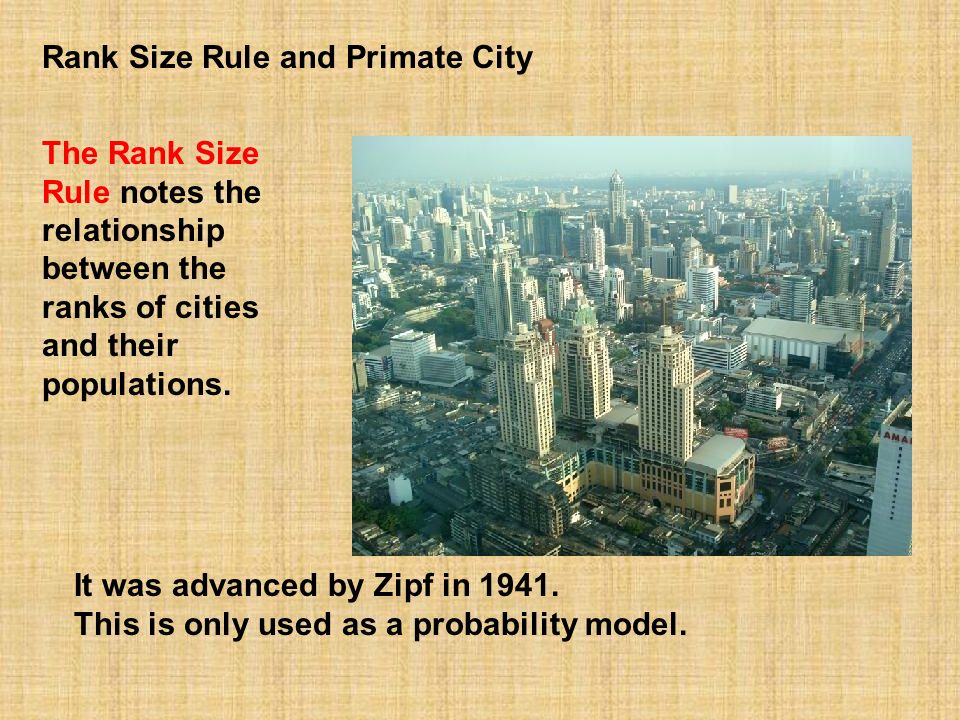 Rank Size Rule and Primate City

The Rank Size Rule notes the relationship between the ranks of cities and their populations.

AMA

It was advanced by Zipf in 1941.
This is only used as a probability model.